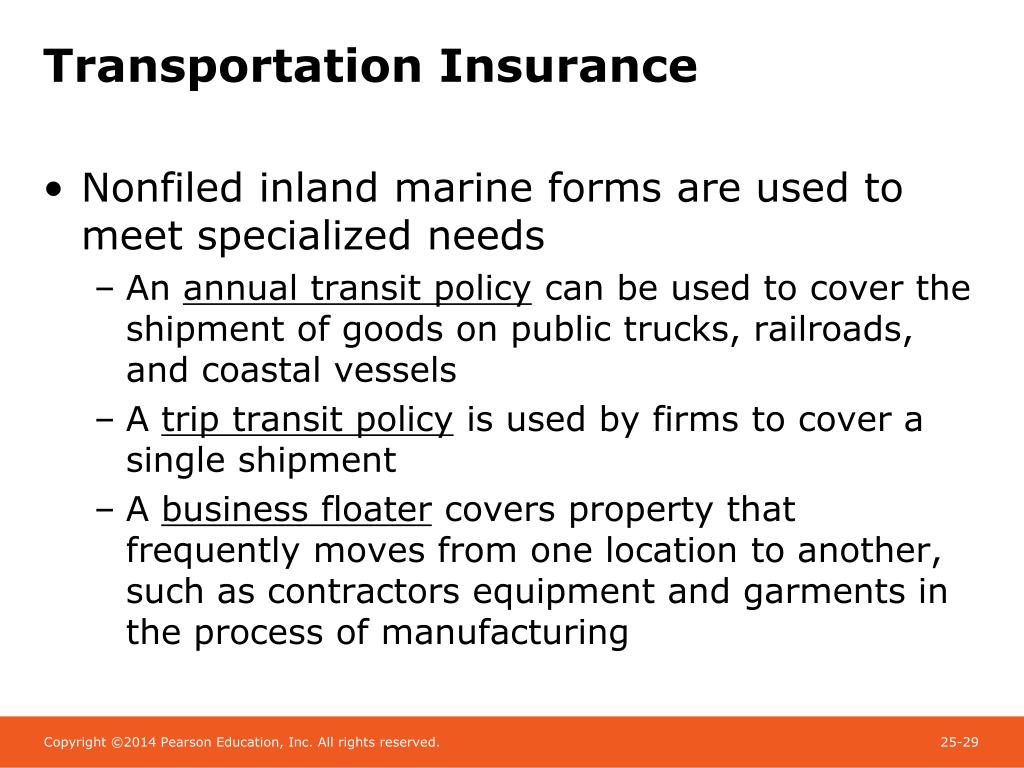 Transportation Insurance

• Nonfiled inland marine forms are used to meet specialized needs
– An annual transit policy can be used to cover the shipment of goods on public trucks, railroads, and coastal vessels
– A trip transit policy is used by firms to cover a single shipment
– A business floater covers property that frequently moves from one location to another, such as contractors equipment and garments in the process of manufacturing

Copyright ©2014 Pearson Education, Inc. All rights reserved.

25-29